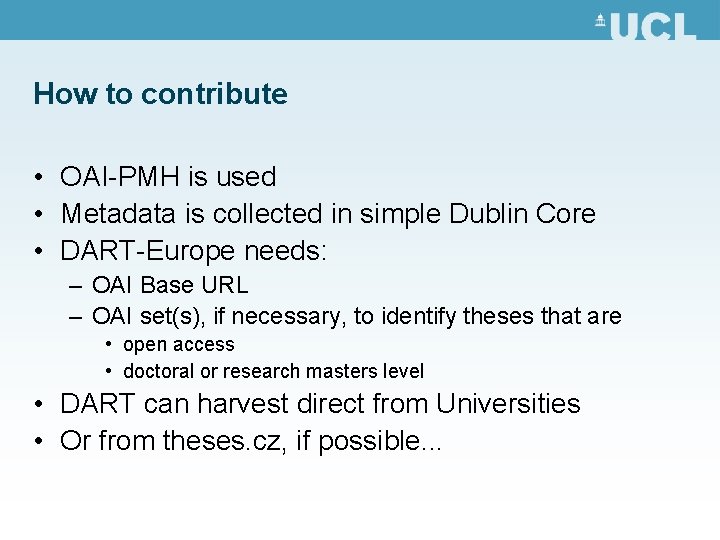 UCL

How to contribute

• OAI-PMH is used
• Metadata is collected in simple Dublin Core
• DART-Europe needs:
– OAI Base URL
– OAI set(s), if necessary, to identify theses that are
• open access
• doctoral or research masters level
• DART can harvest direct from Universities
• Or from theses.cz, if possible...